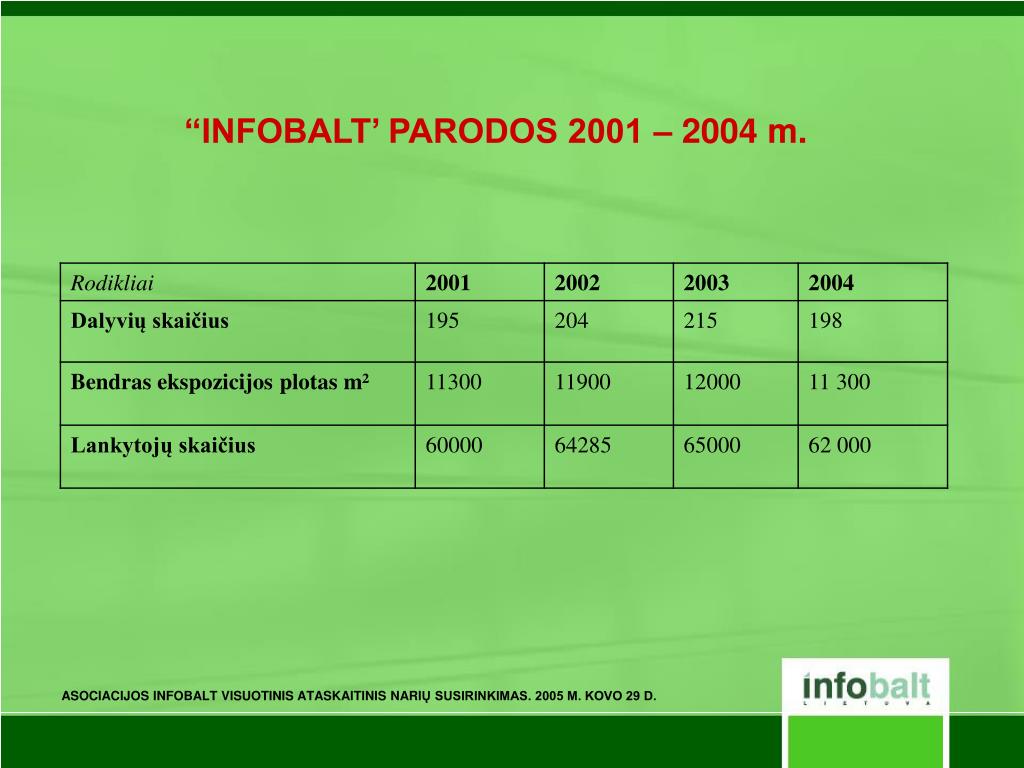 “INFOBALT’ PARODOS 2001 – 2004 m.

| Rodikliai | 2001 | 2002 | 2003 | 2004 |
|---|---|---|---|---|
| Dalyvių skaičius | 195 | 204 | 215 | 198 |
| Bendras ekspozicijos plotas m² | 11300 | 11900 | 12000 | 11 300 |
| Lankytojų skaičius | 60000 | 64285 | 65000 | 62 000 |

ASOCIACIJOS INFOBALT VISUOTINIS ATASKAITINIS NARIŲ SUSIRINKIMAS. 2005 M. KOVO 29 D.

infobalt
LIETUVA